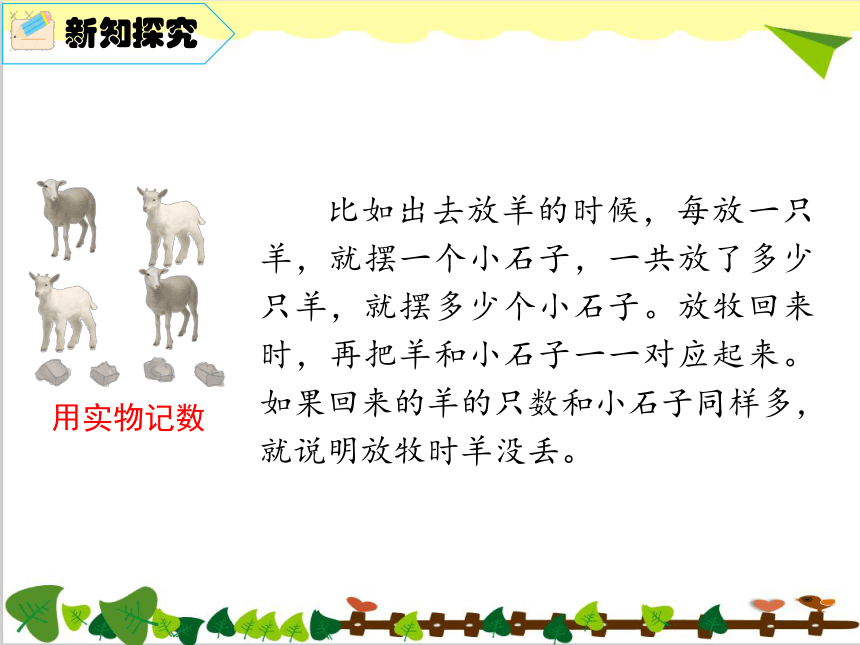 新知探究

用实物记数

比如出去放羊的时候，每放一只羊，就摆一个小石子，一共放了多少只羊，就摆多少个小石子。放牧回来时，再把羊和小石子一一对应起来。如果回来的羊的只数和小石子同样多，就说明放牧时羊没丢。